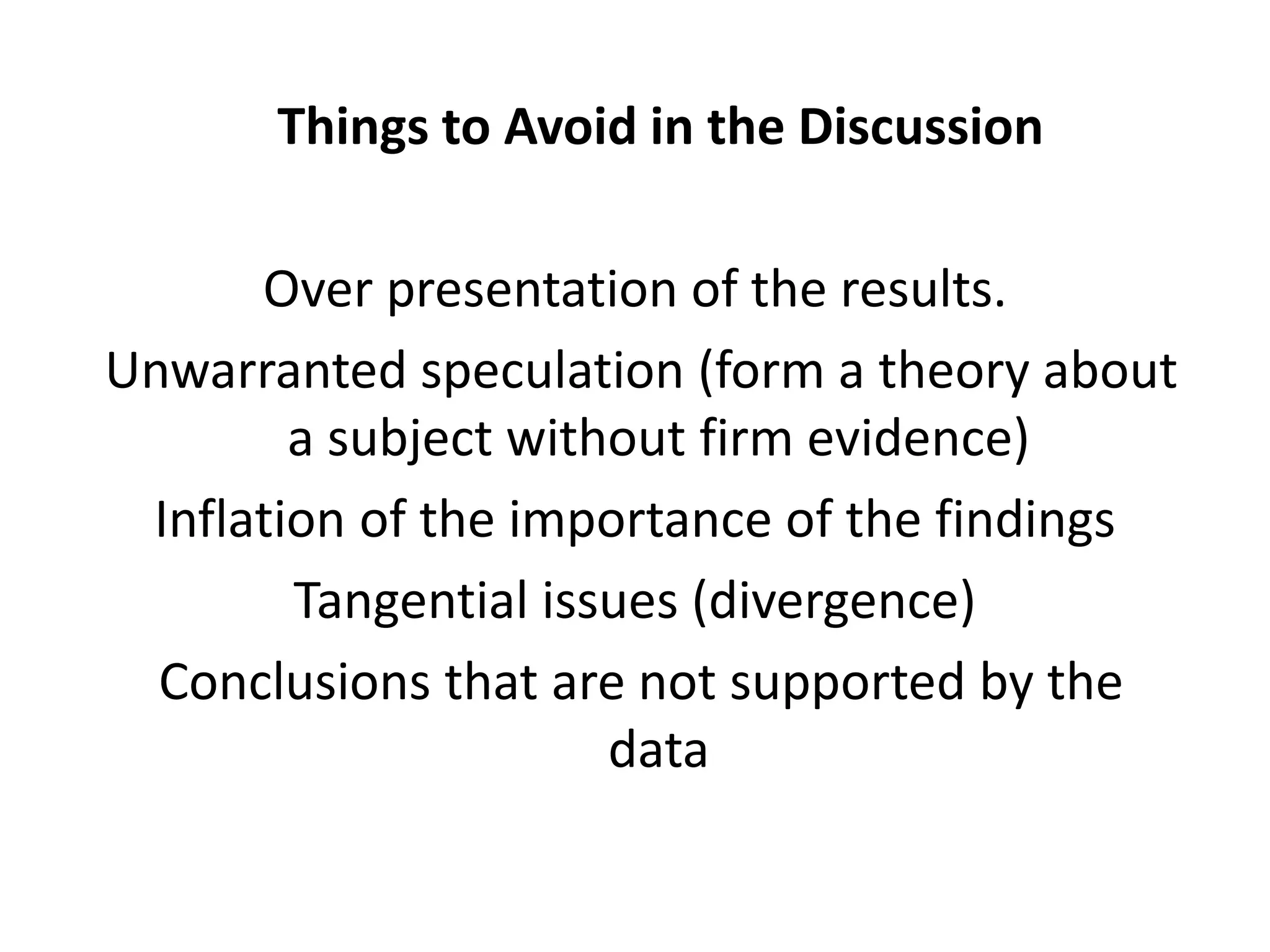 Things to Avoid in the Discussion

Over presentation of the results.

Unwarranted speculation (form a theory about a subject without firm evidence)

Inflation of the importance of the findings

Tangential issues (divergence)

Conclusions that are not supported by the data